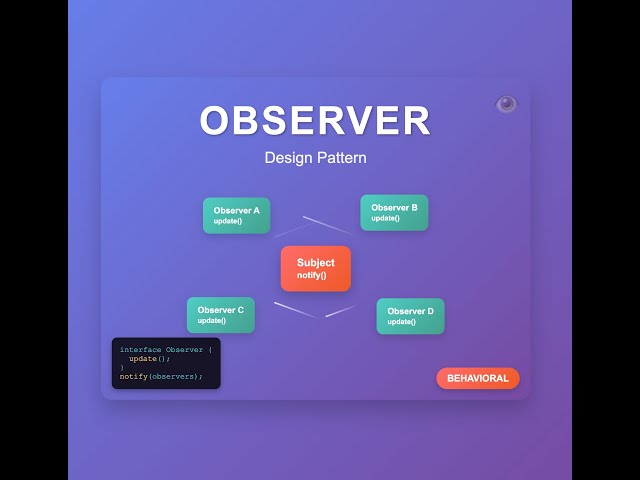 OBSERVER

Design Pattern

Observer A
update()

Observer B
update()

Subject
notify()

Observer C
update()

Observer D
update()

interface Observer {
update();
}
notify(observers);

BEHAVIORAL